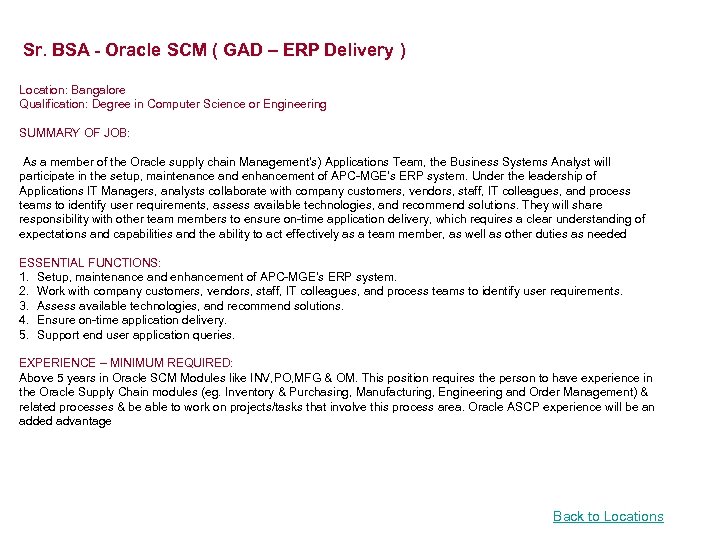 Sr. BSA - Oracle SCM ( GAD – ERP Delivery )

Location: Bangalore
Qualification: Degree in Computer Science or Engineering

SUMMARY OF JOB:

As a member of the Oracle supply chain Management's) Applications Team, the Business Systems Analyst will participate in the setup, maintenance and enhancement of APC-MGE's ERP system. Under the leadership of Applications IT Managers, analysts collaborate with company customers, vendors, staff, IT colleagues, and process teams to identify user requirements, assess available technologies, and recommend solutions. They will share responsibility with other team members to ensure on-time application delivery, which requires a clear understanding of expectations and capabilities and the ability to act effectively as a team member, as well as other duties as needed

ESSENTIAL FUNCTIONS:
1. Setup, maintenance and enhancement of APC-MGE's ERP system.
2. Work with company customers, vendors, staff, IT colleagues, and process teams to identify user requirements.
3. Assess available technologies, and recommend solutions.
4. Ensure on-time application delivery.
5. Support end user application queries.

EXPERIENCE – MINIMUM REQUIRED:
Above 5 years in Oracle SCM Modules like INV,PO,MFG & OM. This position requires the person to have experience in the Oracle Supply Chain modules (eg. Inventory & Purchasing, Manufacturing, Engineering and Order Management) & related processes & be able to work on projects/tasks that involve this process area. Oracle ASCP experience will be an added advantage

Back to Locations